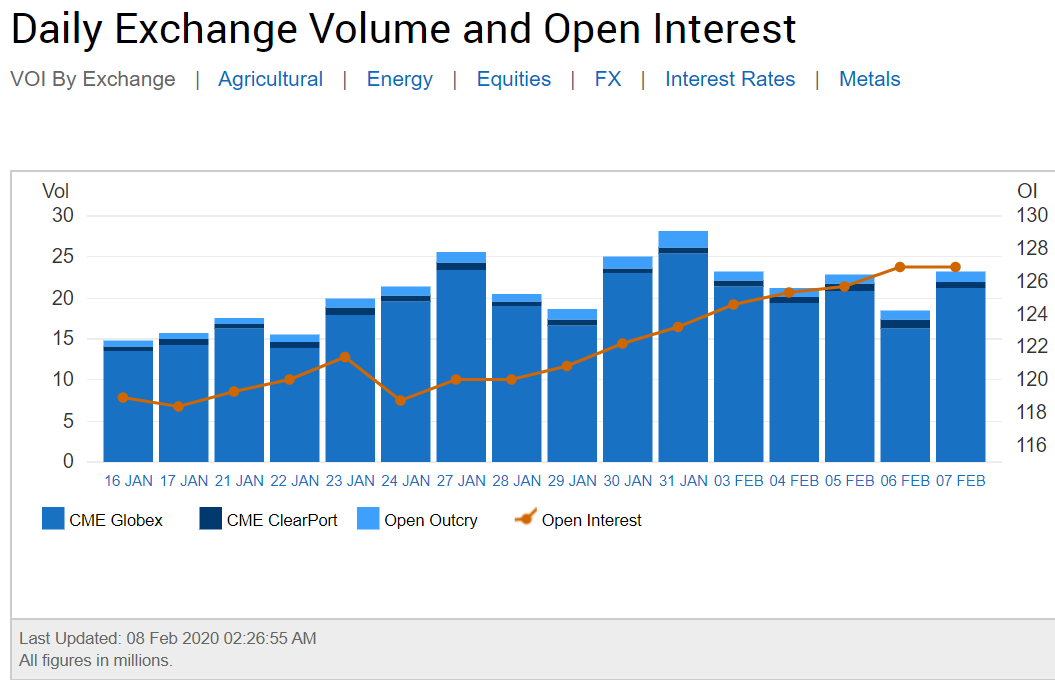 Daily Exchange Volume and Open Interest

VOI By Exchange | Agricultural | Energy | Equities | FX | Interest Rates | Metals

Vol
30
25
20
15
10
5
0

OI
130
128
126
124
122
120
118
116

16 JAN 17 JAN 21 JAN 22 JAN 23 JAN 24 JAN 27 JAN 28 JAN 29 JAN 30 JAN 31 JAN 03 FEB 04 FEB 05 FEB 06 FEB 07 FEB

CME Globex CME ClearPort Open Outcry Open Interest

Last Updated: 08 Feb 2020 02:26:55 AM
All figures in millions.